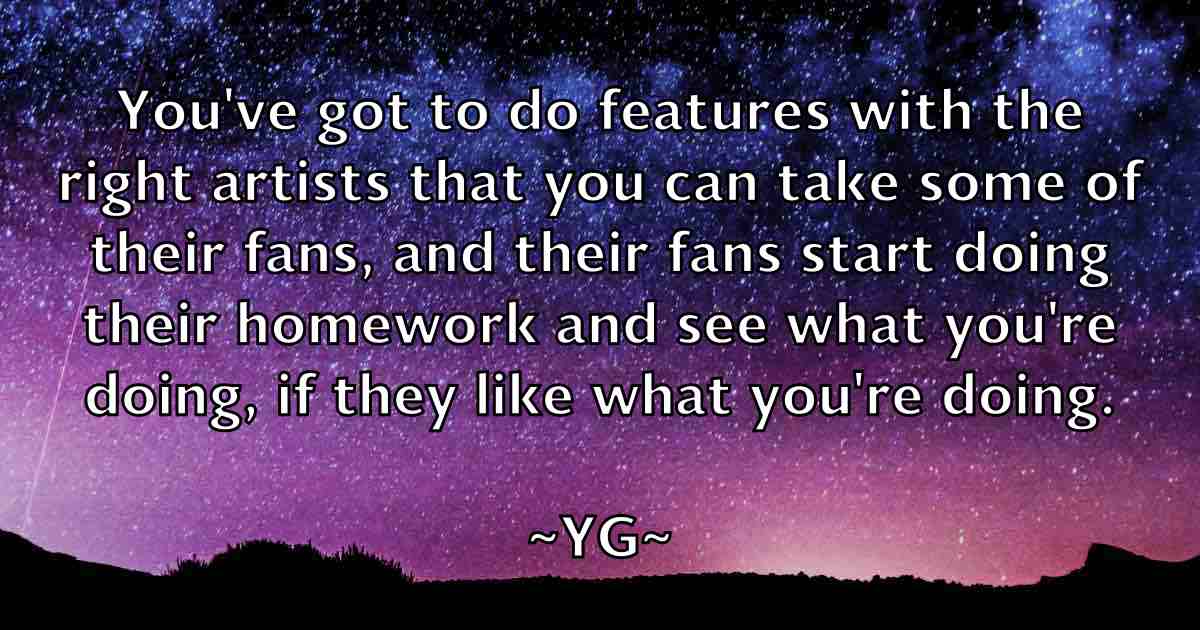 You've got to do features with the right artists that you can take some of their fans, and their fans start doing their homework and see what you're doing, if they like what you're doing.

~YG~